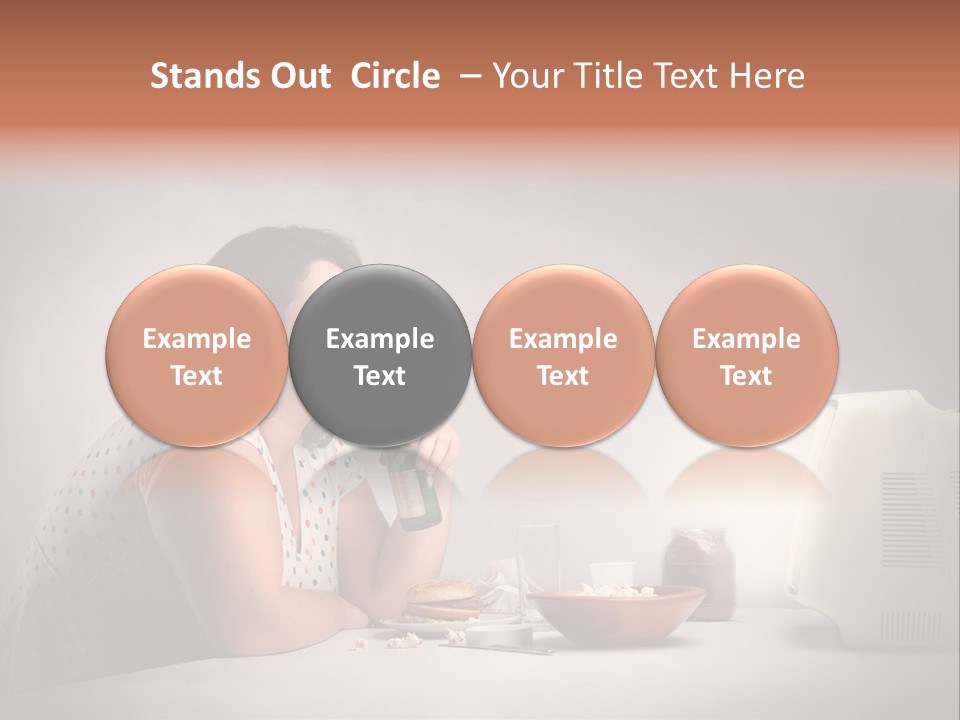 Stands Out Circle – Your Title Text Here

Example Text

Example Text

Example Text

Example Text